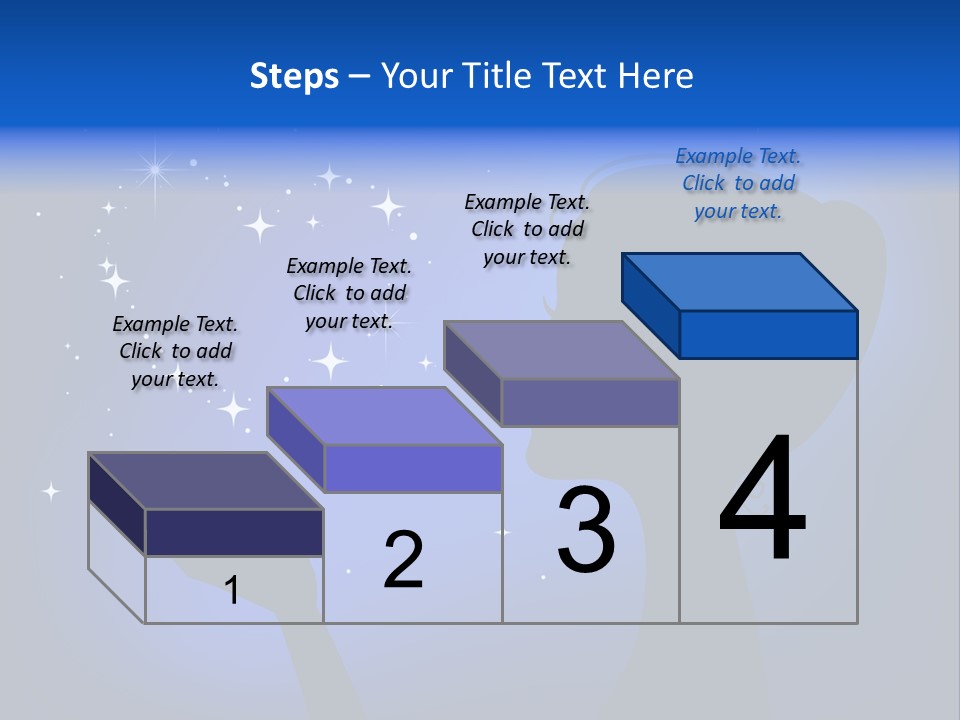 Steps – Your Title Text Here

Example Text. Click to add your text.

Example Text. Click to add your text.

Example Text. Click to add your text.

Example Text. Click to add your text.

1

2

3

4